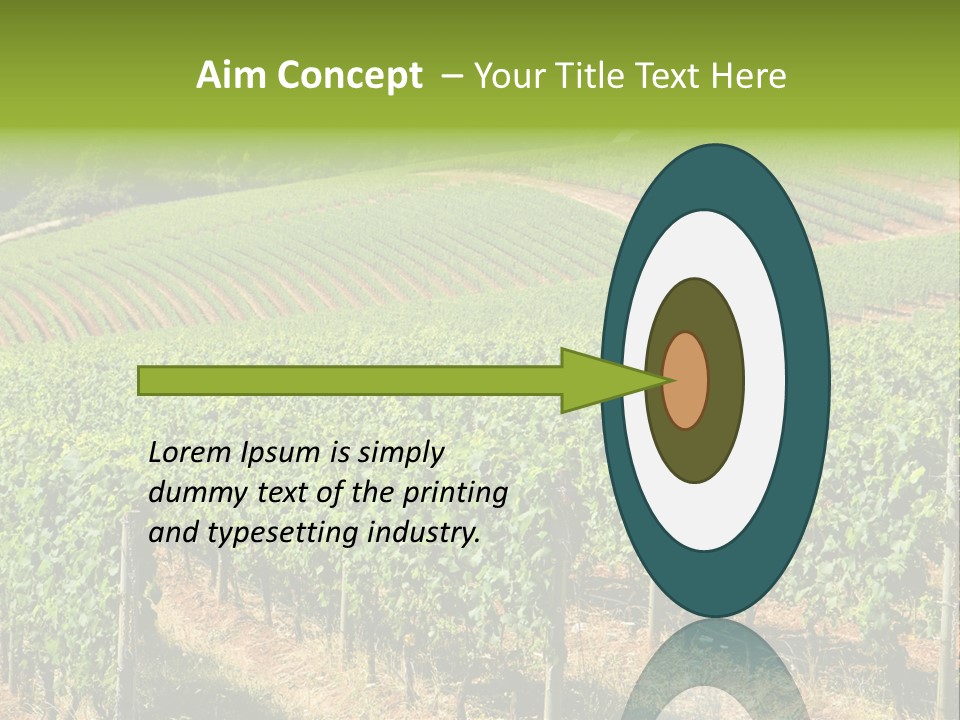 Aim Concept – Your Title Text Here

Lorem Ipsum is simply dummy text of the printing and typesetting industry.